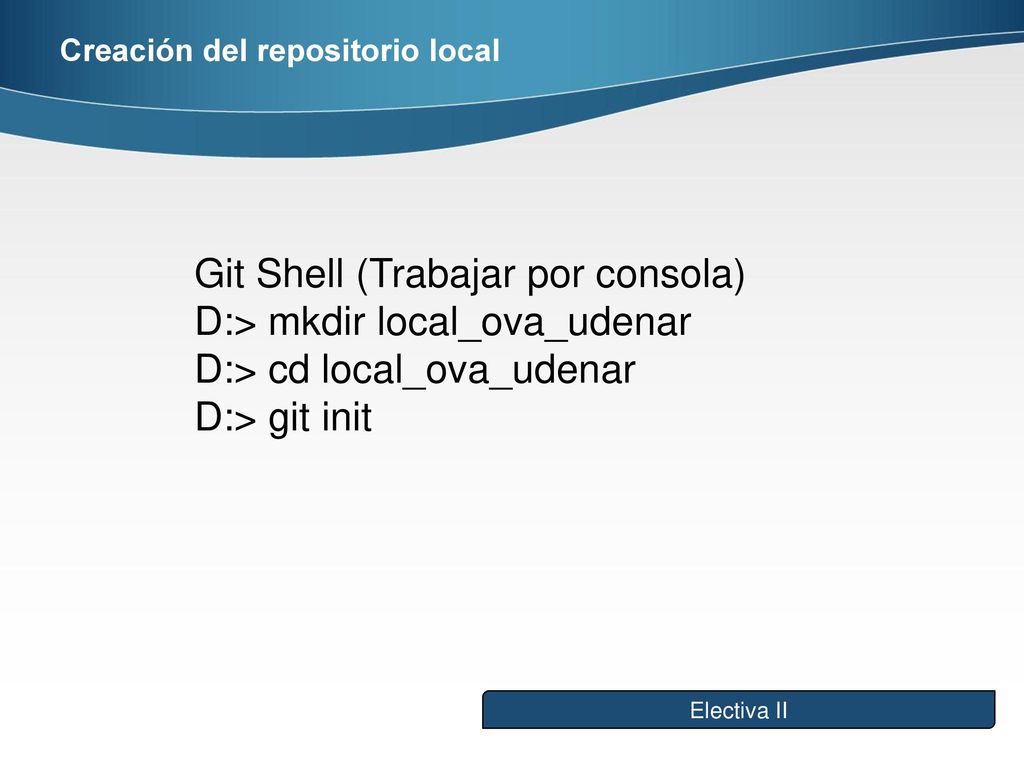 Creación del repositorio local

Git Shell (Trabajar por consola)
D:> mkdir local_ova_udenar
D:> cd local_ova_udenar
D:> git init

Electiva II